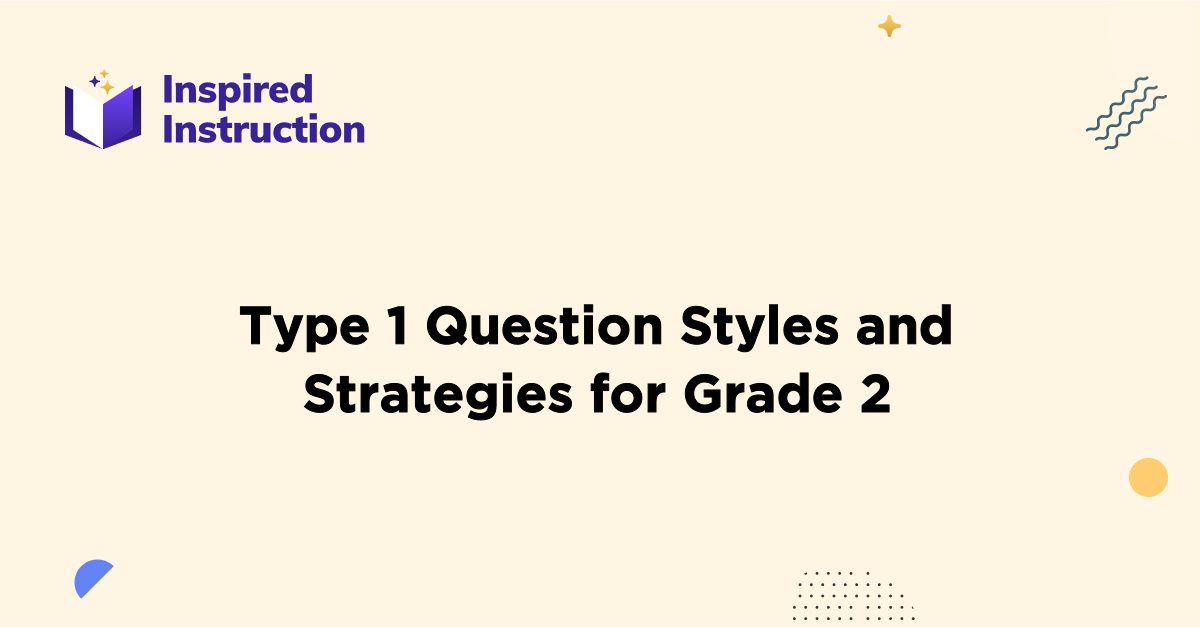 Inspired Instruction

Type 1 Question Styles and Strategies for Grade 2